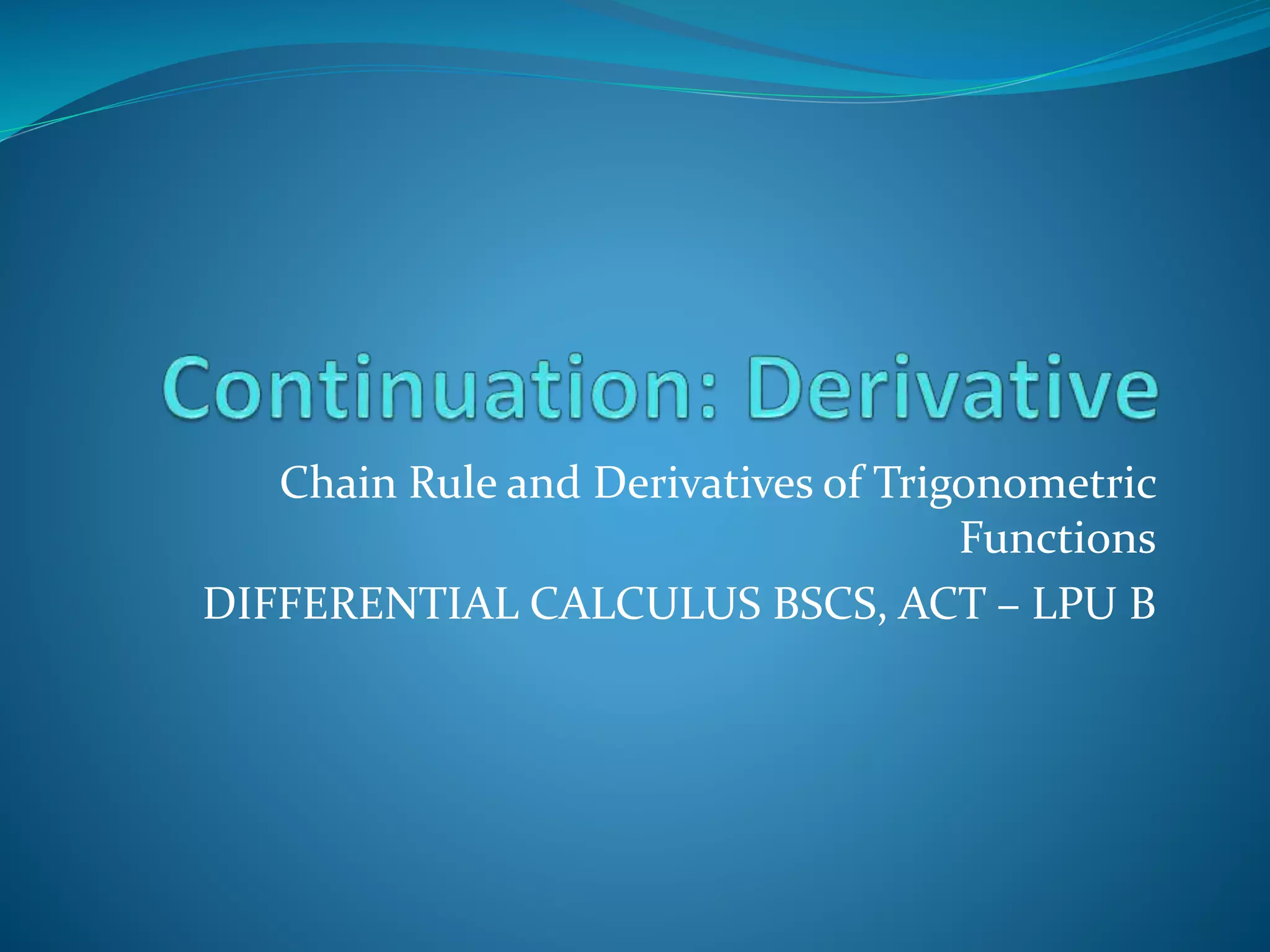 Continuation: Derivative

Chain Rule and Derivatives of Trigonometric Functions

DIFFERENTIAL CALCULUS BSCS, ACT – LPU B